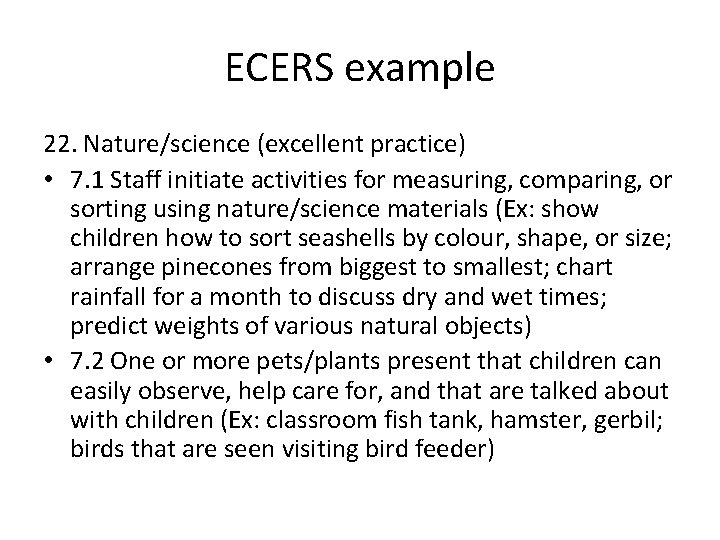 ECERS example

22. Nature/science (excellent practice)

• 7.1 Staff initiate activities for measuring, comparing, or sorting using nature/science materials (Ex: show children how to sort seashells by colour, shape, or size; arrange pinecones from biggest to smallest; chart rainfall for a month to discuss dry and wet times; predict weights of various natural objects)

• 7.2 One or more pets/plants present that children can easily observe, help care for, and that are talked about with children (Ex: classroom fish tank, hamster, gerbil; birds that are seen visiting bird feeder)